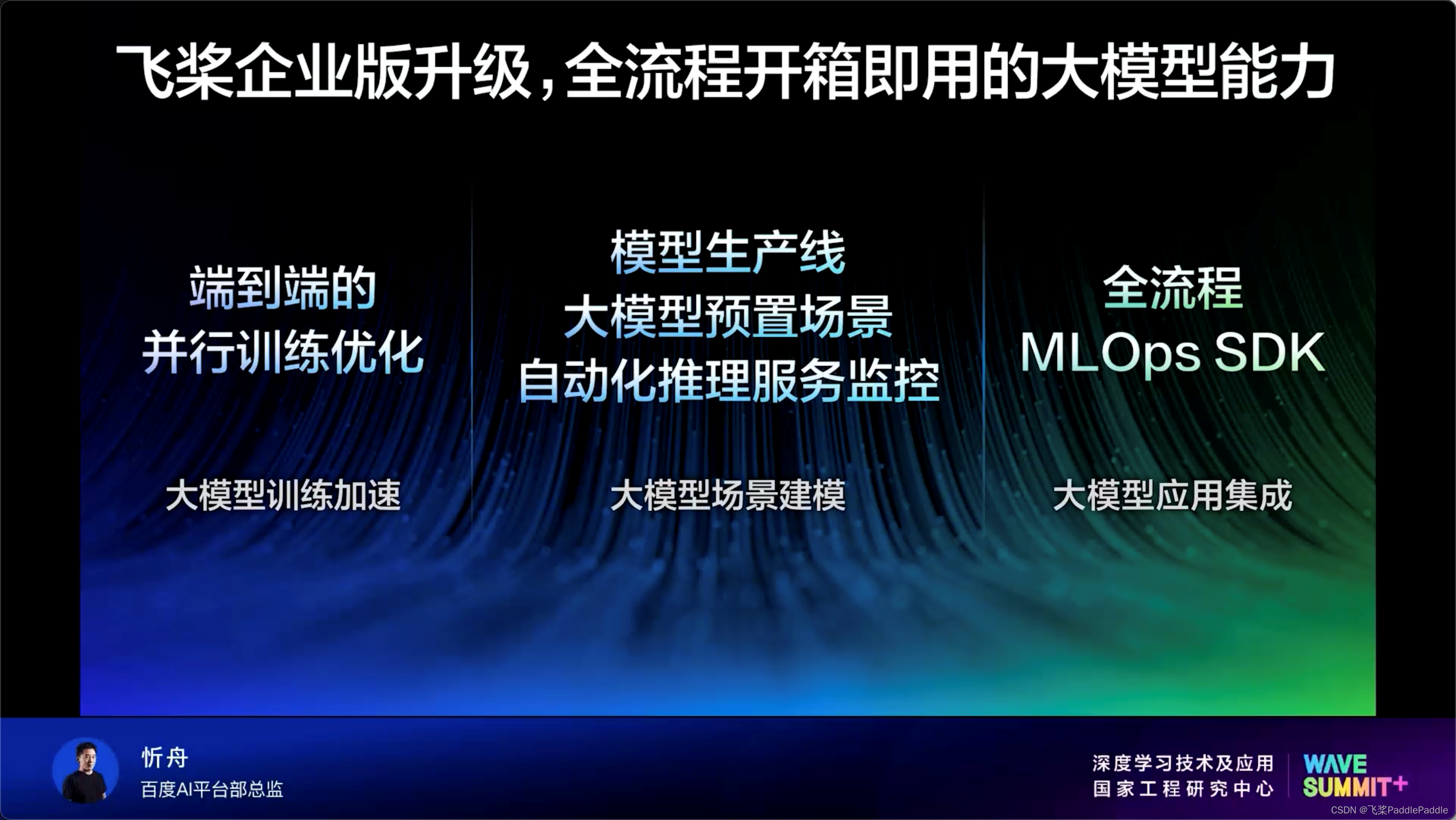 飞桨企业版升级，全流程开箱即用的大模型能力

端到端的
并行训练优化

大模型训练加速

模型生产线
大模型预置场景
自动化推理服务监控

大模型场景建模

全流程
MLOps SDK

大模型应用集成

忻舟
百度AI平台部总监

深度学习技术及应用
国家工程研究中心

WAVE
SUMMIT+

CSDN @飞桨PaddlePaddle